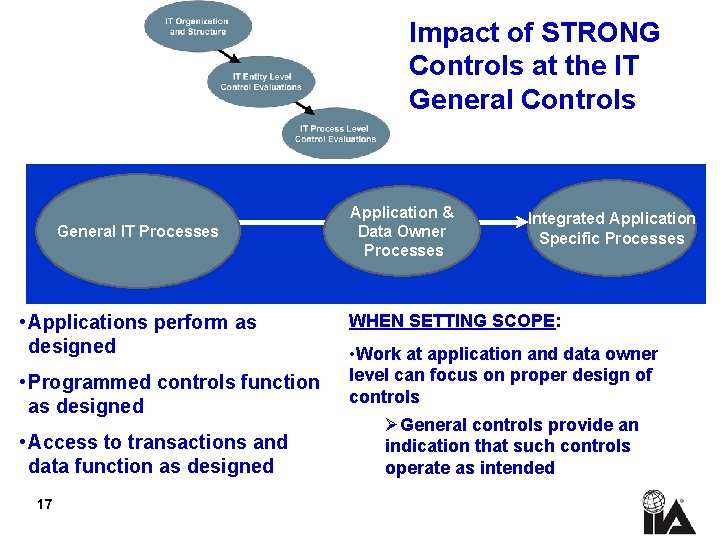 IT Organization and Structure

IT Entity Level Control Evaluations

IT Process Level Control Evaluations

Impact of STRONG Controls at the IT General Controls

General IT Processes

Application & Data Owner Processes

Integrated Application Specific Processes

•Applications perform as designed

•Programmed controls function as designed

•Access to transactions and data function as designed

WHEN SETTING SCOPE:

•Work at application and data owner level can focus on proper design of controls

➢General controls provide an indication that such controls operate as intended

17

IIA